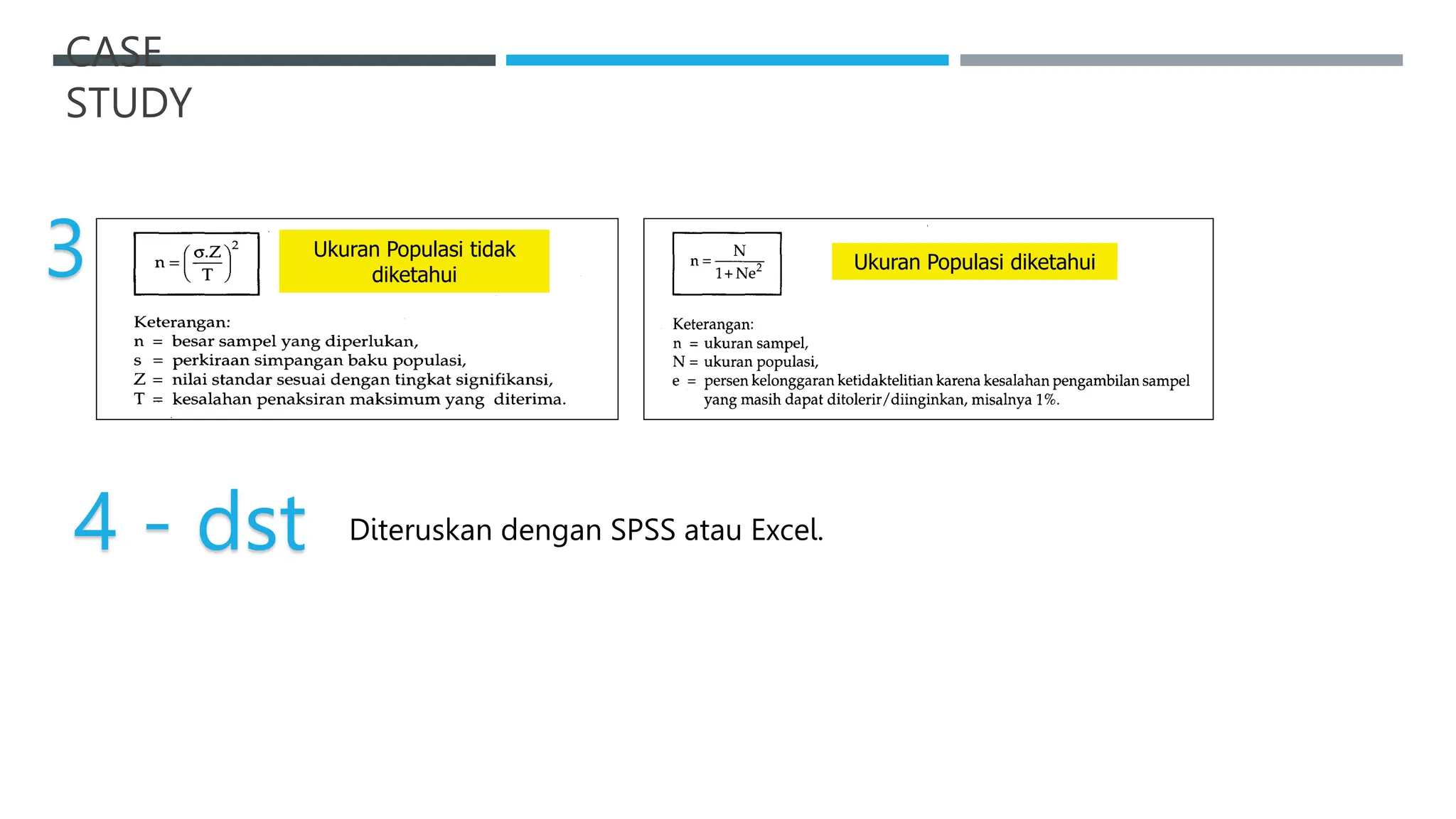 CASE STUDY

3

$n = \left(\frac{\sigma.Z}{T}\right)^2$

Ukuran Populasi tidak diketahui

Keterangan:
n = besar sampel yang diperlukan,
s = perkiraan simpangan baku populasi,
Z = nilai standar sesuai dengan tingkat signifikansi,
T = kesalahan penaksiran maksimum yang diterima.

$n = \frac{N}{1+Ne^2}$

Ukuran Populasi diketahui

Keterangan:
n = ukuran sampel,
N = ukuran populasi,
e = persen kelonggaran ketidaktelitian karena kesalahan pengambilan sampel yang masih dapat ditolerir/diinginkan, misalnya 1%.

4 - dst

Diteruskan dengan SPSS atau Excel.